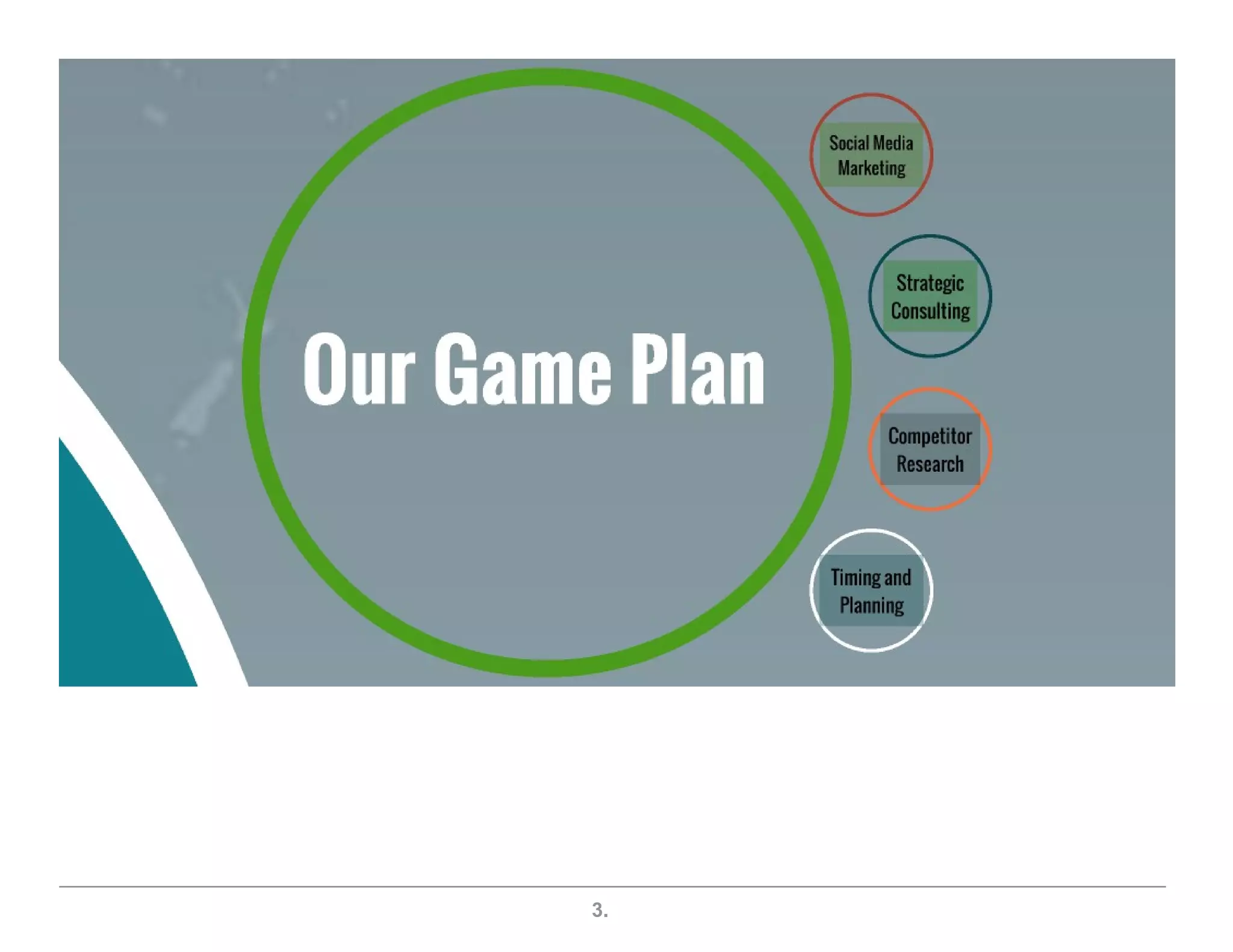 Our Game Plan

Social Media Marketing

Strategic Consulting

Competitor Research

Timing and Planning

3.